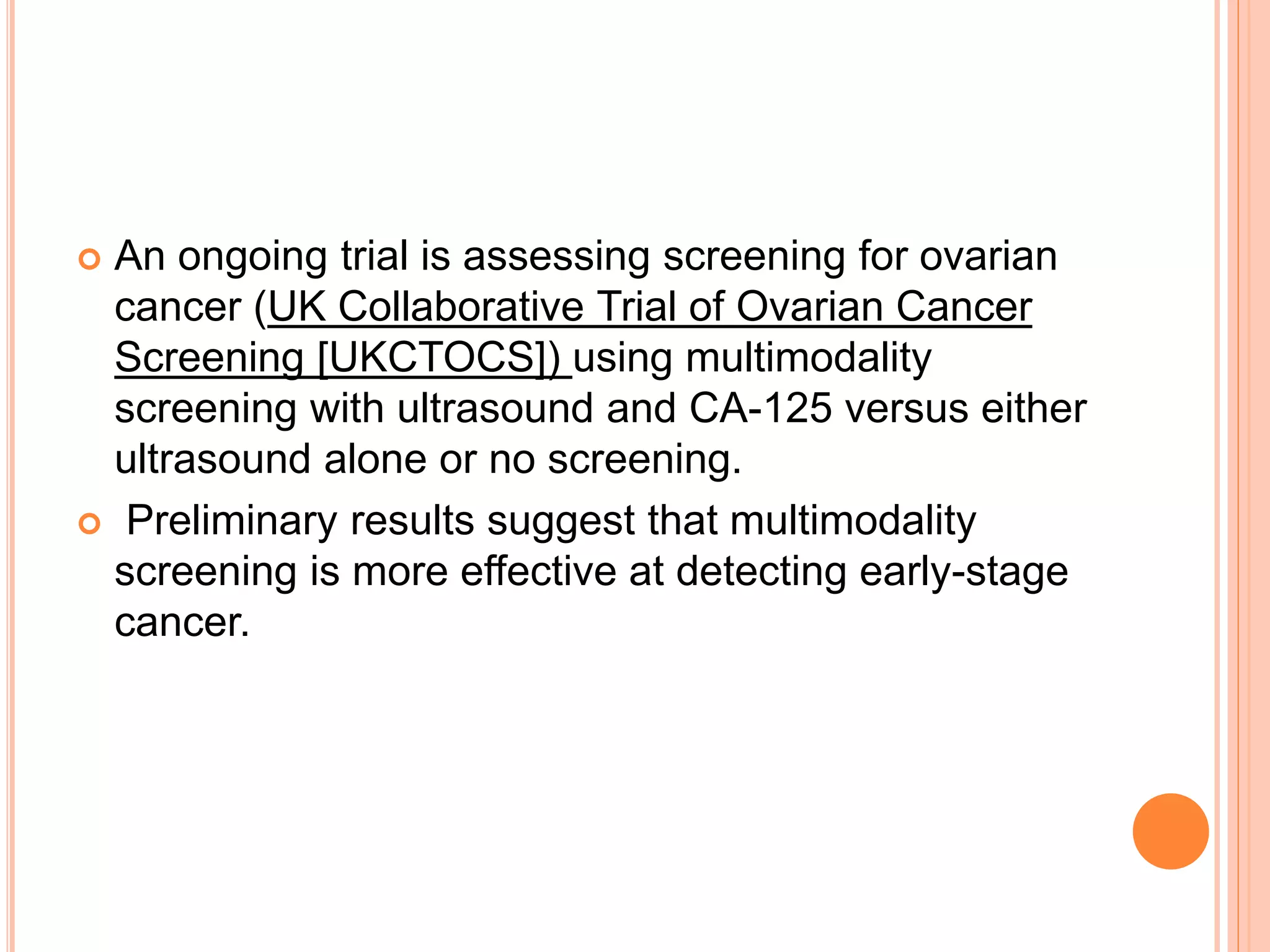 An ongoing trial is assessing screening for ovarian cancer (UK Collaborative Trial of Ovarian Cancer Screening [UKCTOCS]) using multimodality screening with ultrasound and CA-125 versus either ultrasound alone or no screening.

Preliminary results suggest that multimodality screening is more effective at detecting early-stage cancer.